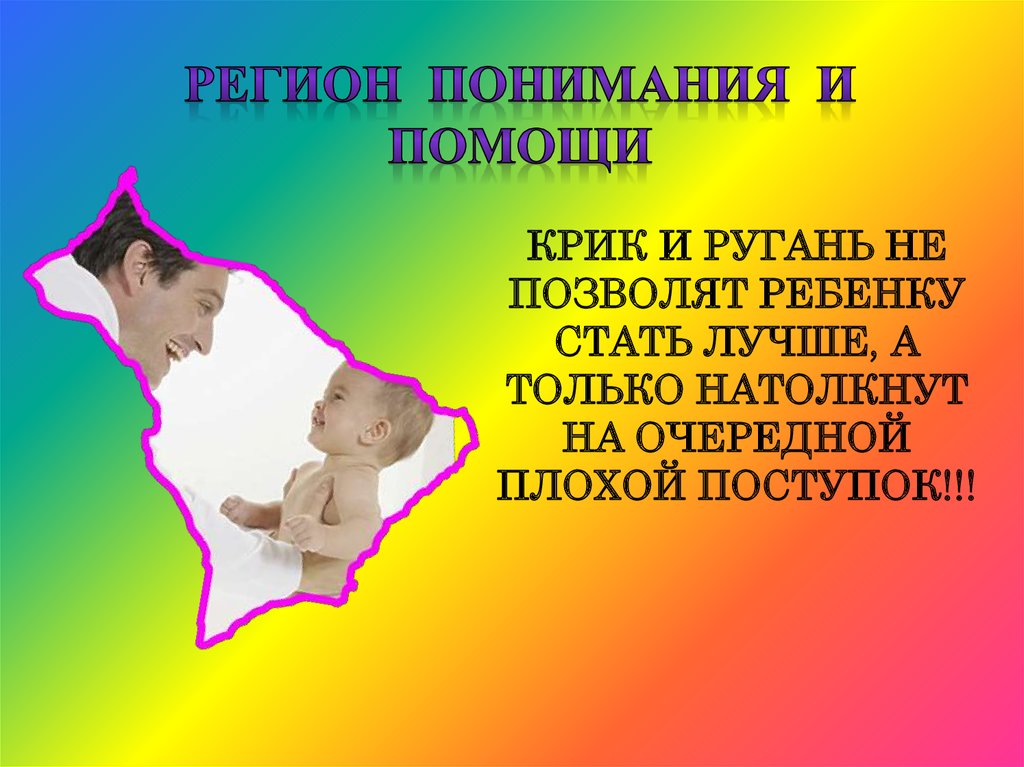 РЕГИОН ПОНИМАНИЯ И ПОМОЩИ

КРИК И РУГАНЬ НЕ ПОЗВОЛЯТ РЕБЕНКУ СТАТЬ ЛУЧШЕ, А ТОЛЬКО НАТОЛКНУТ НА ОЧЕРЕДНОЙ ПЛОХОЙ ПОСТУПОК!!!